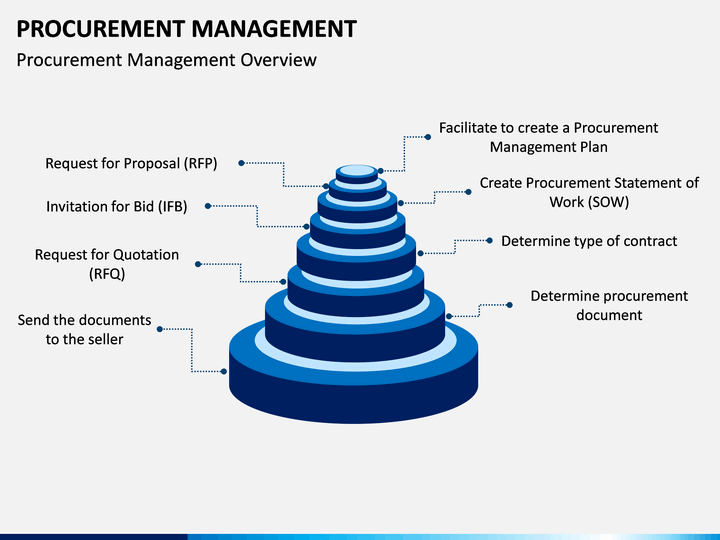 PROCUREMENT MANAGEMENT
Procurement Management Overview

Request for Proposal (RFP)

Invitation for Bid (IFB)

Request for Quotation (RFQ)

Send the documents to the seller

Facilitate to create a Procurement Management Plan

Create Procurement Statement of Work (SOW)

Determine type of contract

Determine procurement document